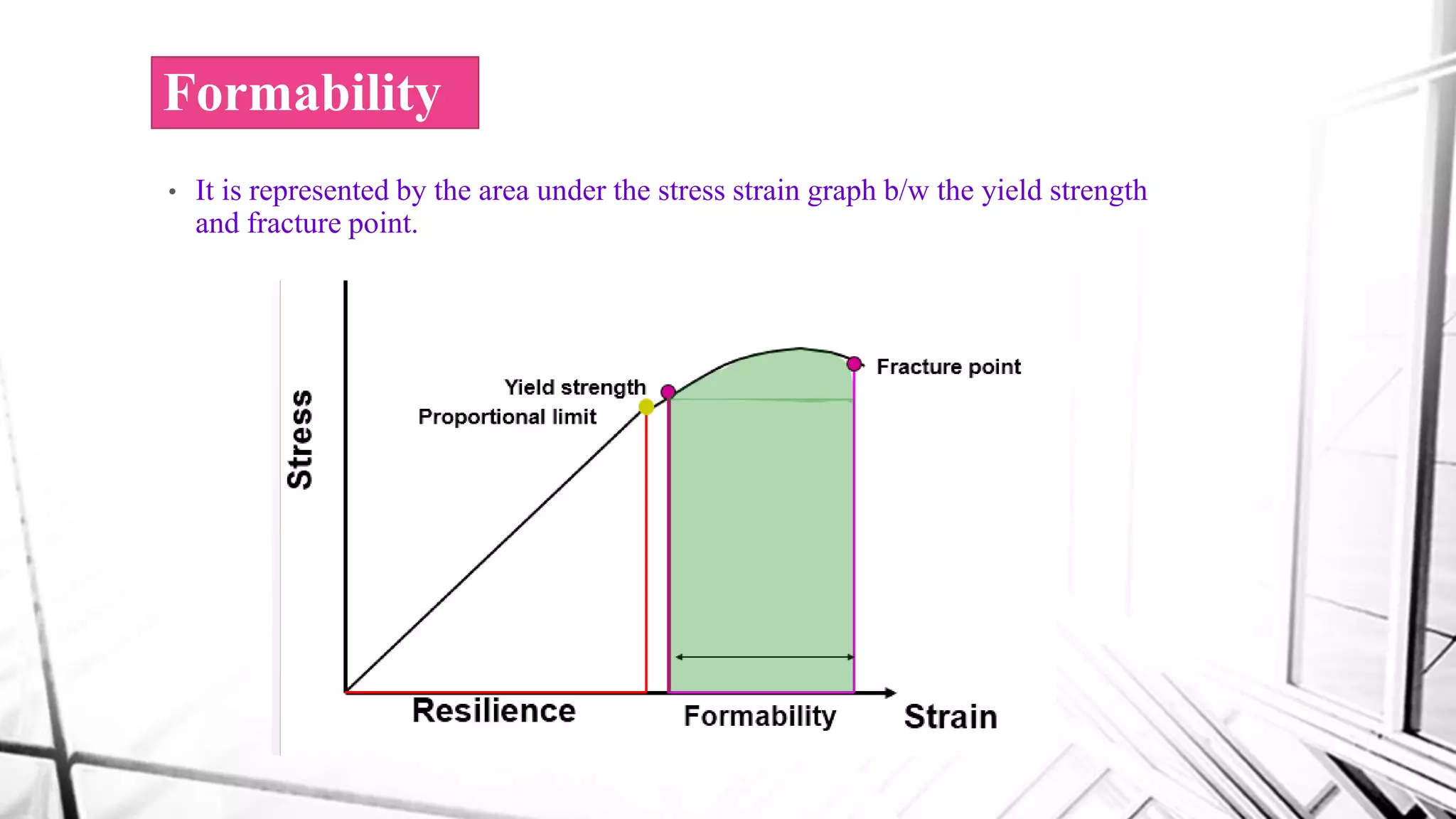 Formability

• It is represented by the area under the stress strain graph b/w the yield strength and fracture point.

Stress
Yield strength
Proportional limit
Fracture point
Resilience
Formability
Strain